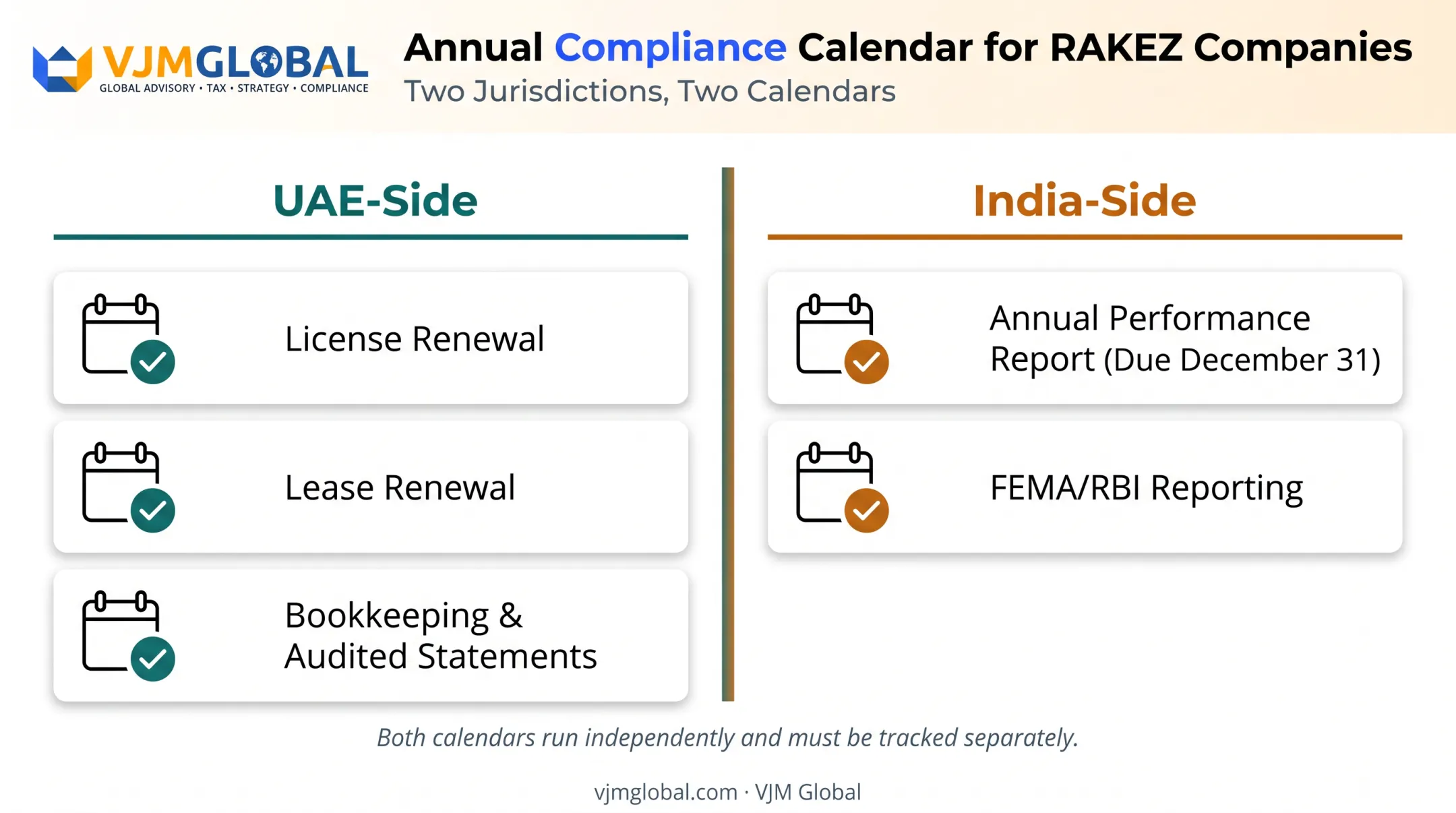 VJMGLOBAL
GLOBAL ADVISORY • TAX • STRATEGY • COMPLIANCE

Annual Compliance Calendar for RAKEZ Companies
Two Jurisdictions, Two Calendars

UAE-Side

License Renewal

Lease Renewal

Bookkeeping & Audited Statements

India-Side

Annual Performance Report (Due December 31)

FEMA/RBI Reporting

Both calendars run independently and must be tracked separately.

vjmglobal.com · VJM Global